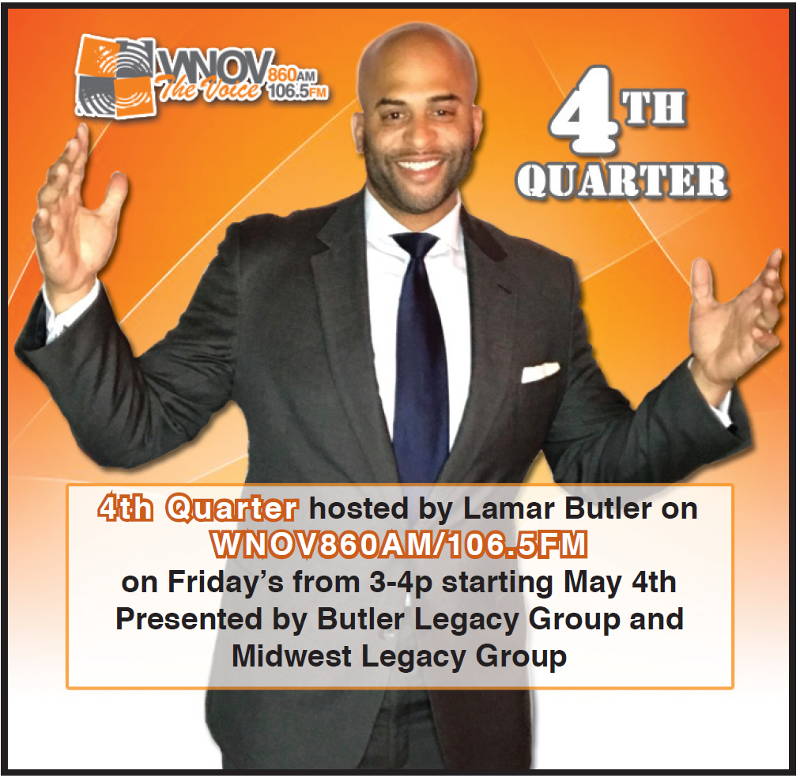 WNOV 860AM 106.5FM The Voice

4TH QUARTER

4th Quarter hosted by Lamar Butler on WNOV860AM/106.5FM on Friday's from 3-4p starting May 4th Presented by Butler Legacy Group and Midwest Legacy Group